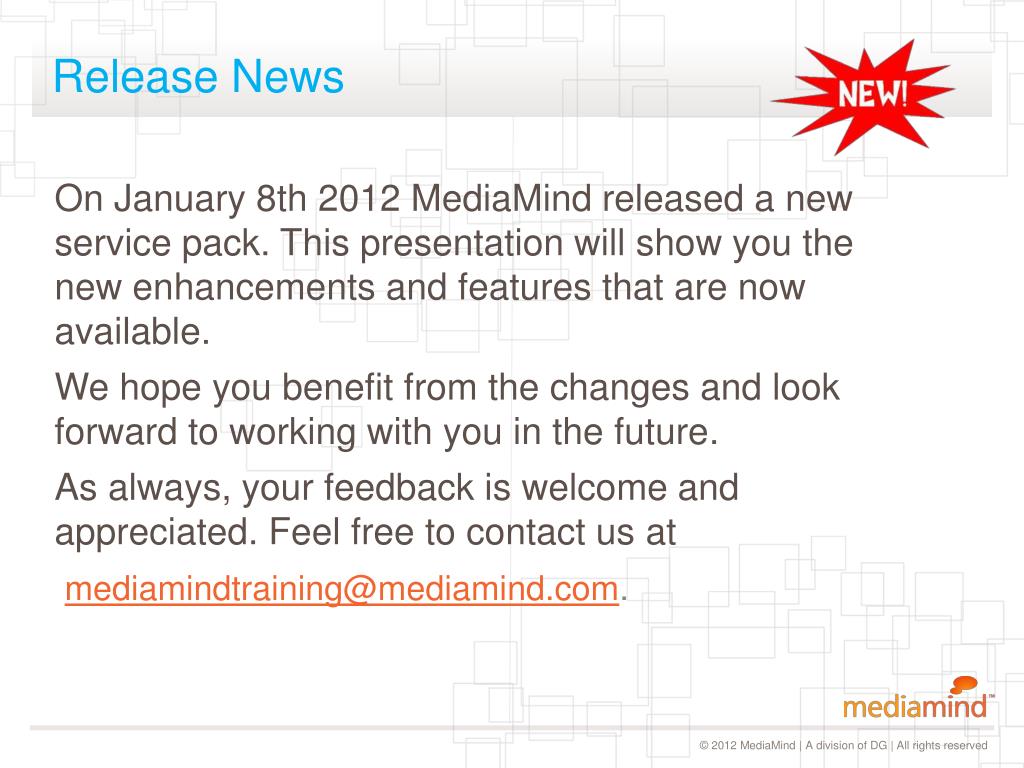 Release News

NEW!

On January 8th 2012 MediaMind released a new service pack. This presentation will show you the new enhancements and features that are now available.

We hope you benefit from the changes and look forward to working with you in the future.

As always, your feedback is welcome and appreciated. Feel free to contact us at

mediamindtraining@mediamind.com.

mediamind™

© 2012 MediaMind | A division of DG | All rights reserved